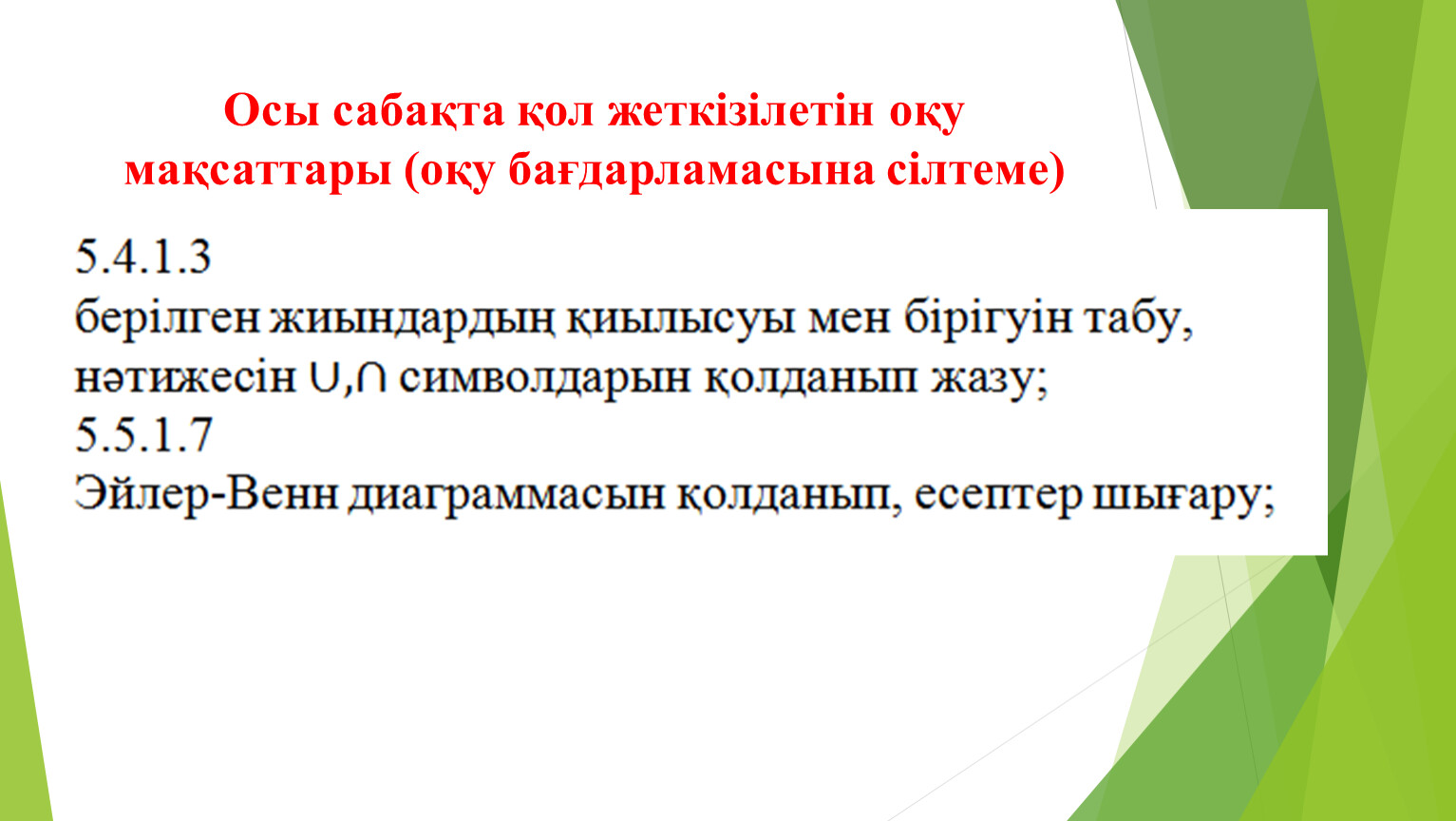 Осы сабақта қол жеткізілетін оқу мақсаттары (оқу бағдарламасына сілтеме)

5.4.1.3
берілген жиындардың қиылысуы мен бірігуін табу, нәтижесін $\cup$,$\cap$ символдарын қолданып жазу;
5.5.1.7
Эйлер-Венн диаграммасын қолданып, есептер шығару;